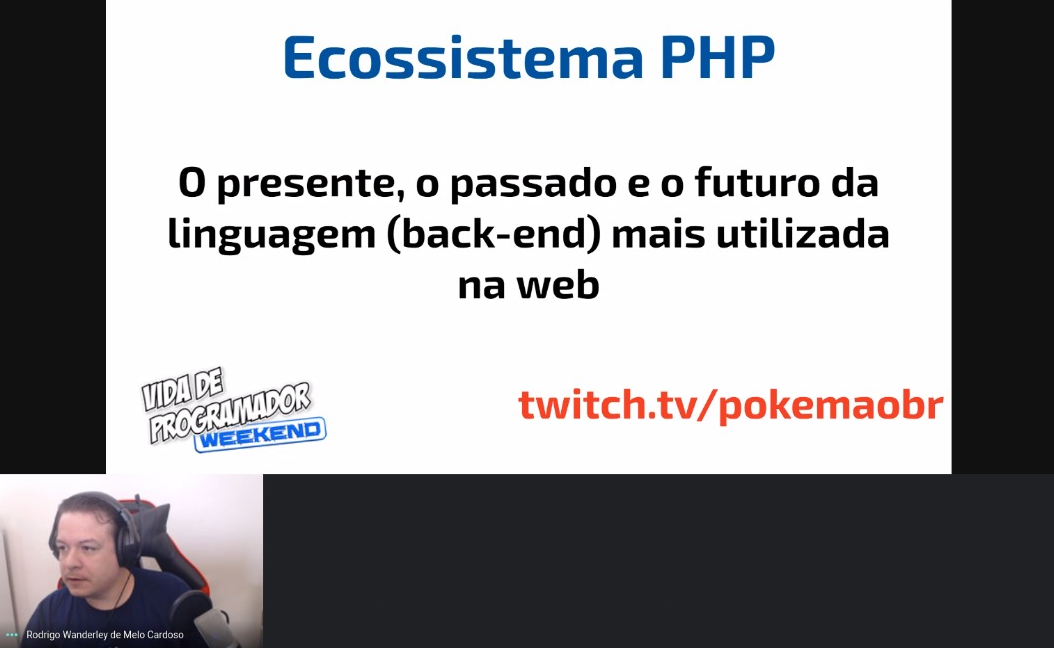 Ecossistema PHP

O presente, o passado e o futuro da linguagem (back-end) mais utilizada na web

VIDA DE PROGRAMADOR WEEKEND

twitch.tv/pokemaobr

Rodrigo Wanderley de Melo Cardoso